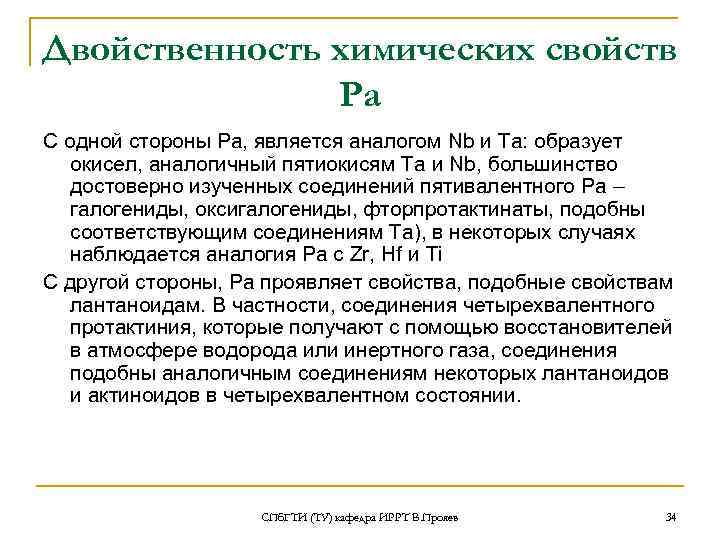 Двойственность химических свойств Pa

С одной стороны Pa, является аналогом Nb и Ta: образует окисел, аналогичный пятиокисям Ta и Nb, большинство достоверно изученных соединений пятивалентного Pa – галогениды, оксигалогениды, фторпротактинаты, подобны соответствующим соединениям Ta), в некоторых случаях наблюдается аналогия Pa с Zr, Hf и Ti

С другой стороны, Pa проявляет свойства, подобные свойствам лантаноидам. В частности, соединения четырехвалентного протактиния, которые получают с помощью восстановителей в атмосфере водорода или инертного газа, соединения подобны аналогичным соединениям некоторых лантаноидов и актиноидов в четырехвалентном состоянии.

СПбГТИ (ТУ) кафедра ИРРТ В.Прояев

34